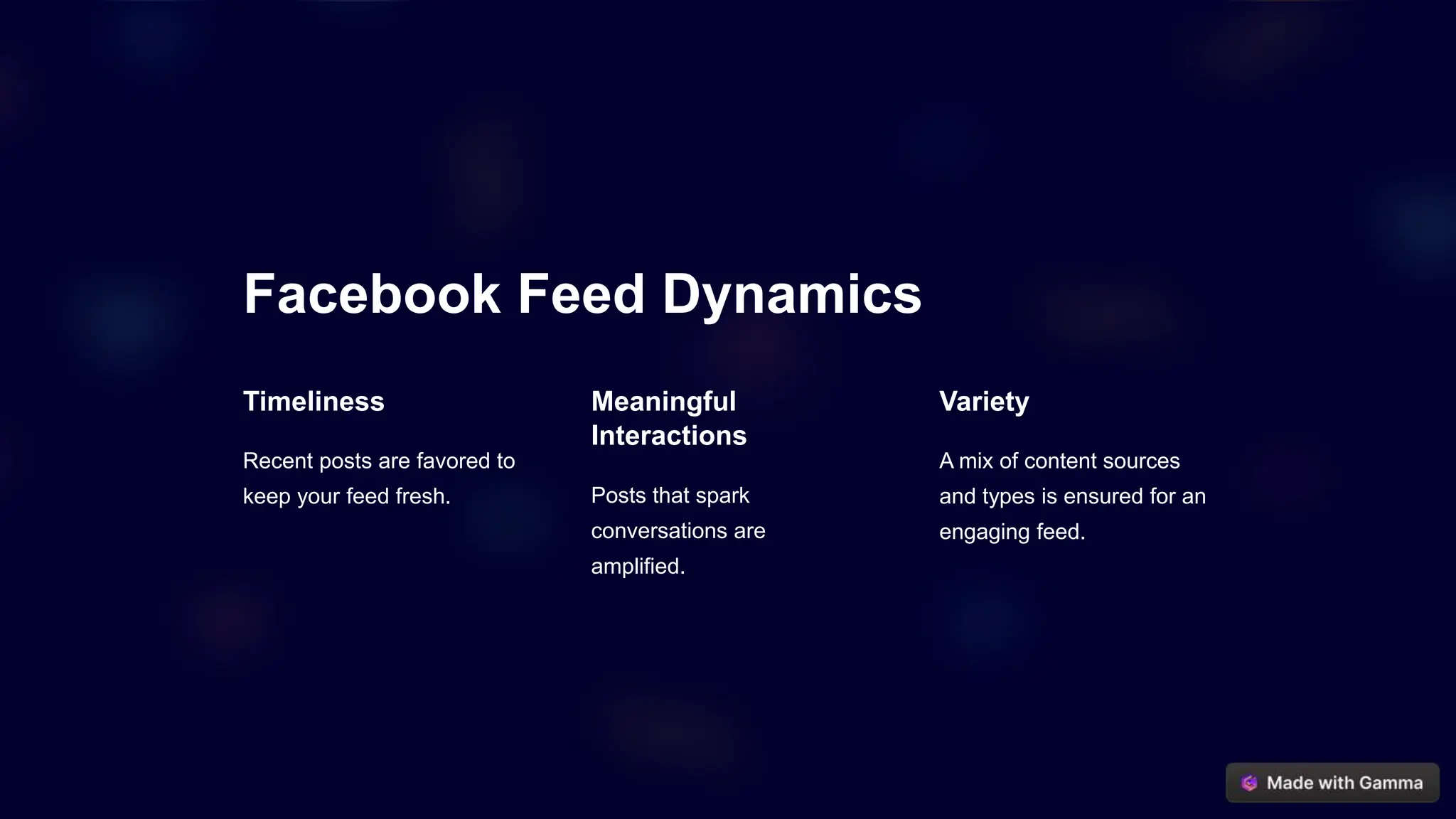 Facebook Feed Dynamics

Timeliness

Recent posts are favored to keep your feed fresh.

Meaningful Interactions

Posts that spark conversations are amplified.

Variety

A mix of content sources and types is ensured for an engaging feed.

Made with Gamma